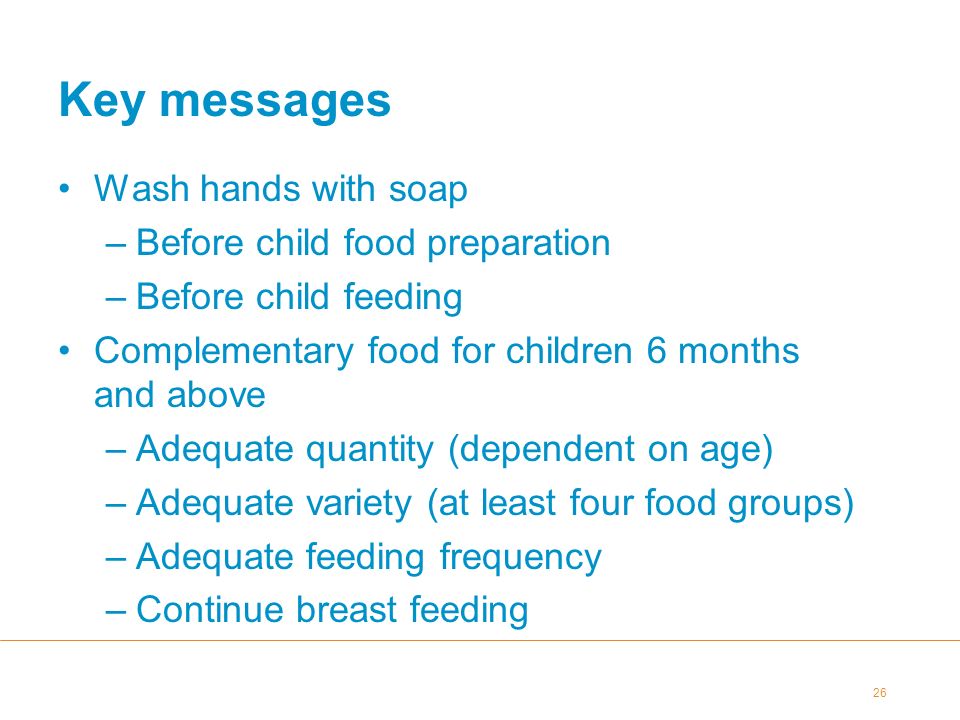 Key messages

• Wash hands with soap
  – Before child food preparation
  – Before child feeding
• Complementary food for children 6 months and above
  – Adequate quantity (dependent on age)
  – Adequate variety (at least four food groups)
  – Adequate feeding frequency
  – Continue breast feeding

26